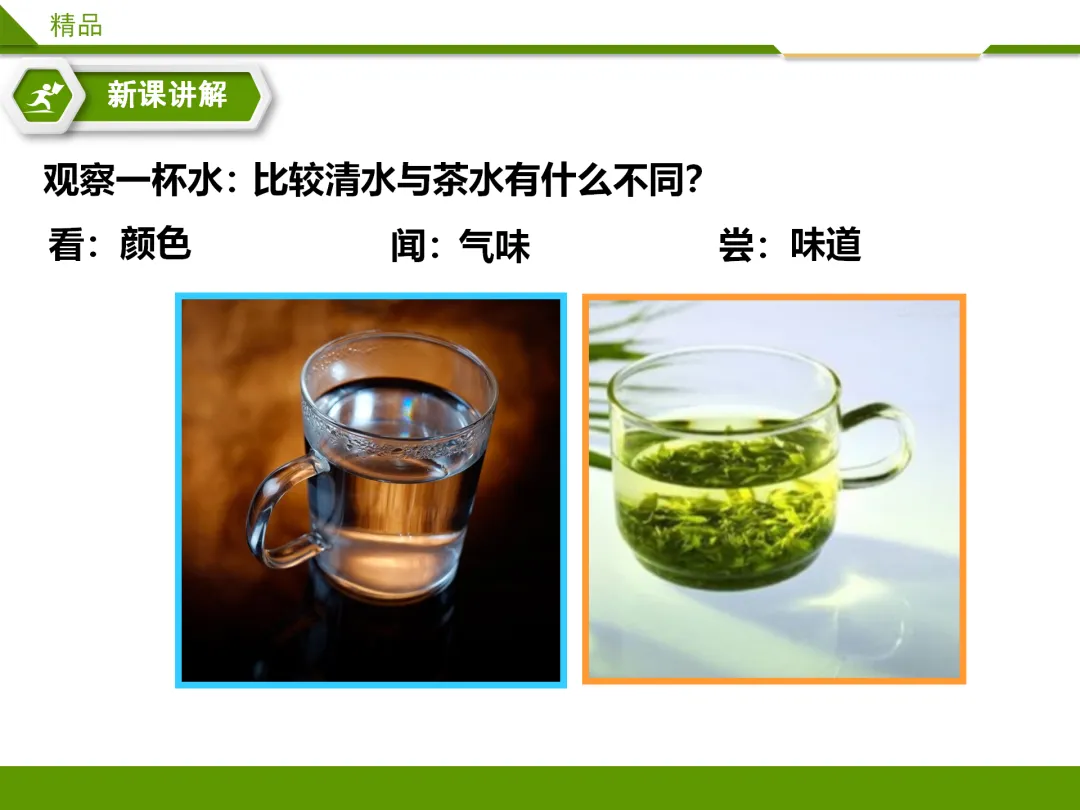 精品

新课讲解

观察一杯水：比较清水与茶水有什么不同？

看：颜色　闻：气味　尝：味道